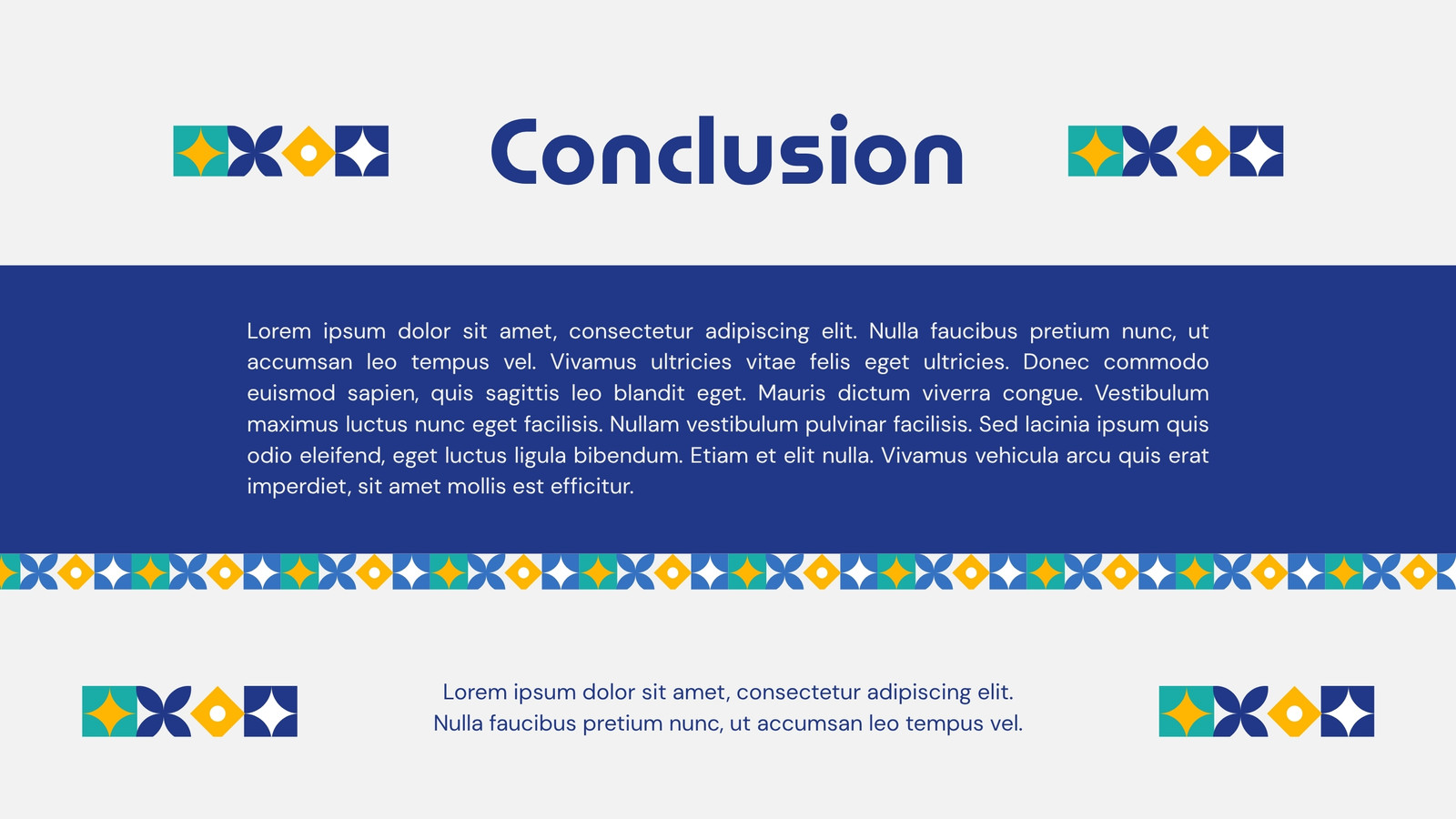 Conclusion

Lorem ipsum dolor sit amet, consectetur adipiscing elit. Nulla faucibus pretium nunc, ut accumsan leo tempus vel. Vivamus ultricies vitae felis eget ultricies. Donec commodo euismod sapien, quis sagittis leo blandit eget. Mauris dictum viverra congue. Vestibulum maximus luctus nunc eget facilisis. Nullam vestibulum pulvinar facilisis. Sed lacinia ipsum quis odio eleifend, eget luctus ligula bibendum. Etiam et elit nulla. Vivamus vehicula arcu quis erat imperdiet, sit amet mollis est efficitur.

Lorem ipsum dolor sit amet, consectetur adipiscing elit.
Nulla faucibus pretium nunc, ut accumsan leo tempus vel.